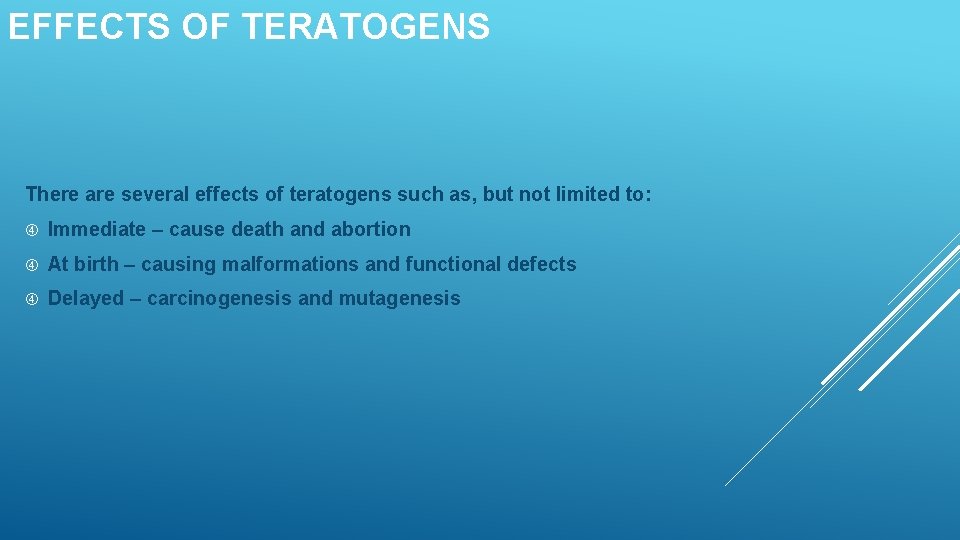 EFFECTS OF TERATOGENS

There are several effects of teratogens such as, but not limited to:

Immediate – cause death and abortion

At birth – causing malformations and functional defects

Delayed – carcinogenesis and mutagenesis